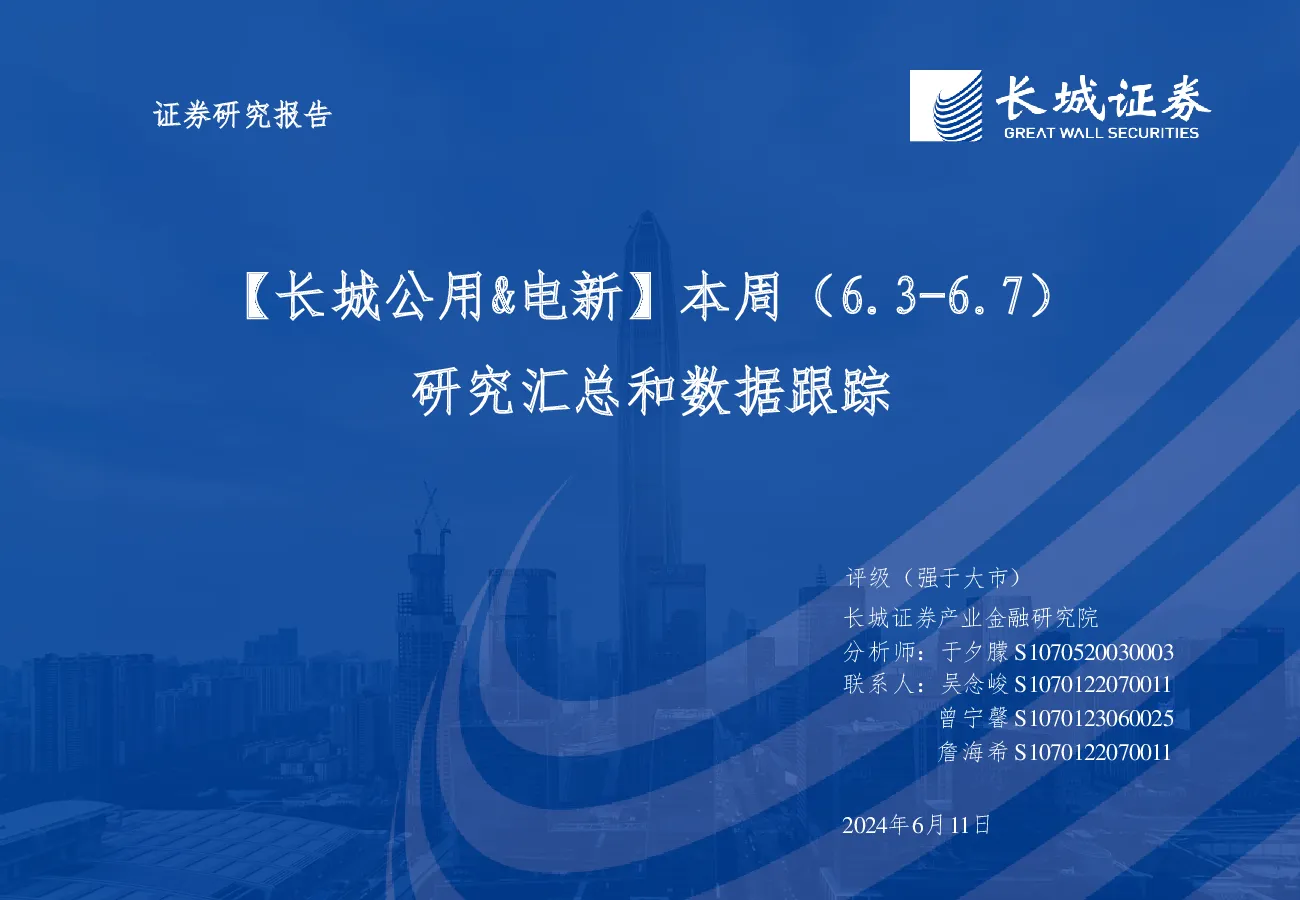 证券研究报告

长城证券
GREAT WALL SECURITIES

【长城公用&电新】本周（6.3-6.7）
研究汇总和数据跟踪

评级（强于大市）
长城证券产业金融研究院
分析师：于夕朦 S1070520030003
联系人：吴念峻 S1070122070011
曾宁馨 S1070123060025
詹海希 S1070122070011

2024年6月11日